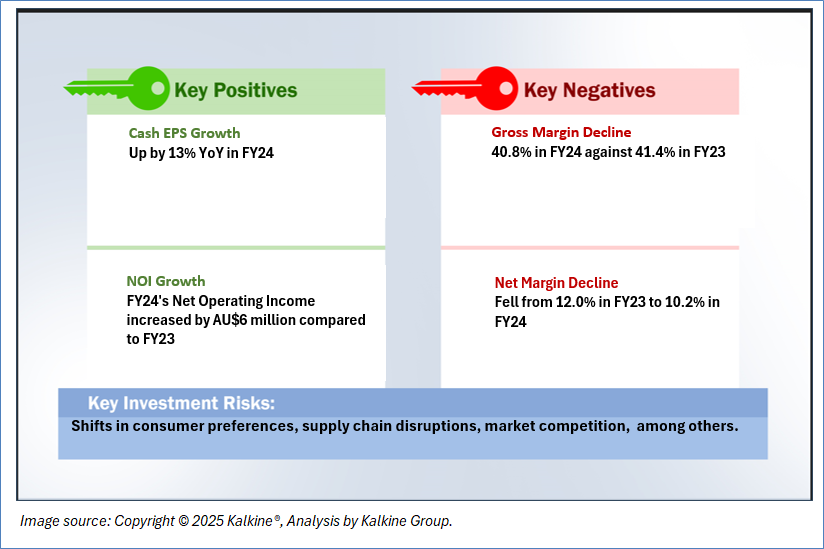 Key Positives

Cash EPS Growth
Up by 13% YoY in FY24

NOI Growth
FY24's Net Operating Income increased by AU$6 million compared to FY23

Key Negatives

Gross Margin Decline
40.8% in FY24 against 41.4% in FY23

Net Margin Decline
Fell from 12.0% in FY23 to 10.2% in FY24

Key Investment Risks:
Shifts in consumer preferences, supply chain disruptions, market competition, among others.

Image source: Copyright © 2025 Kalkine®, Analysis by Kalkine Group.